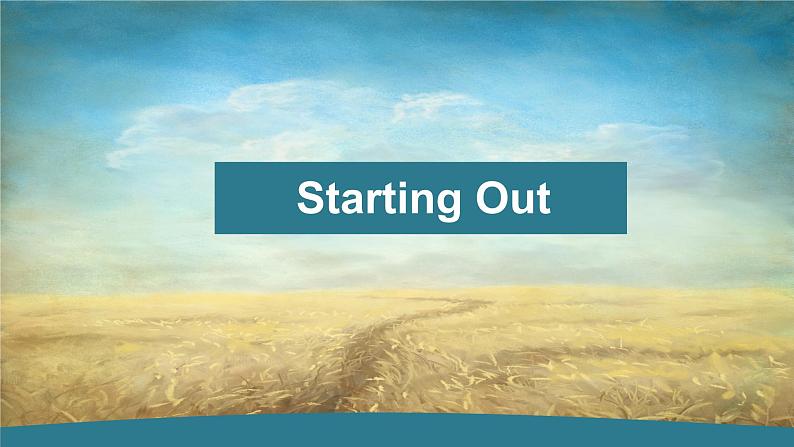 Starting Out